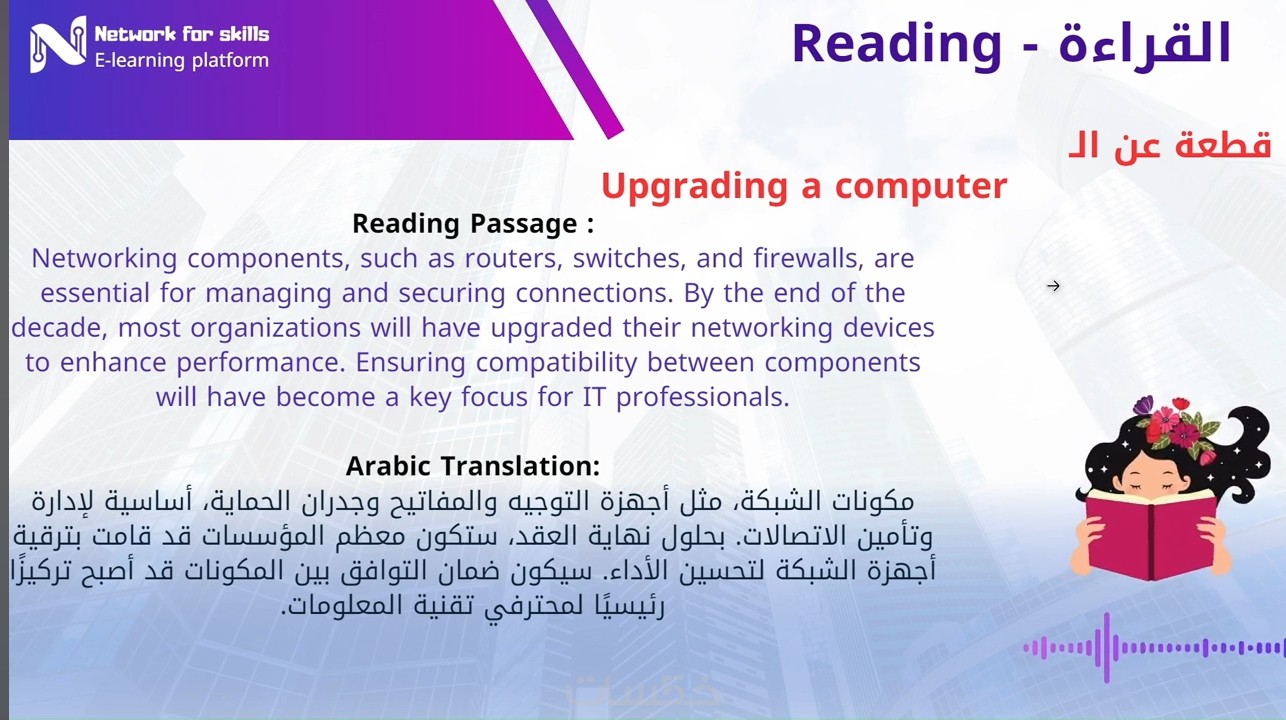 Network for skills
E-learning platform

Reading - القراءة

قطعة عن الـ

Upgrading a computer

Reading Passage :

Networking components, such as routers, switches, and firewalls, are essential for managing and securing connections. By the end of the decade, most organizations will have upgraded their networking devices to enhance performance. Ensuring compatibility between components will have become a key focus for IT professionals.

Arabic Translation:

مكونات الشبكة، مثل أجهزة التوجيه والمفاتيح وجدران الحماية، أساسية لإدارة وتأمين الاتصالات. بحلول نهاية العقد، ستكون معظم المؤسسات قد قامت بترقية أجهزة الشبكة لتحسين الأداء. سيكون ضمان التوافق بين المكونات قد أصبح تركيزًا رئيسيًا لمحترفي تقنية المعلومات.